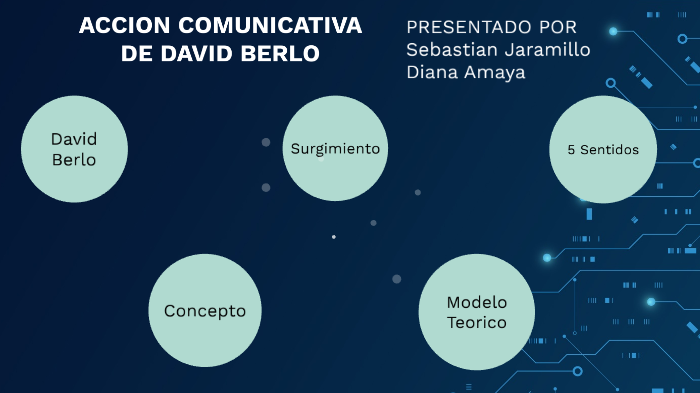 ACCION COMUNICATIVA DE DAVID BERLO

PRESENTADO POR
Sebastian Jaramillo
Diana Amaya

David Berlo

Surgimiento

5 Sentidos

Concepto

Modelo Teorico